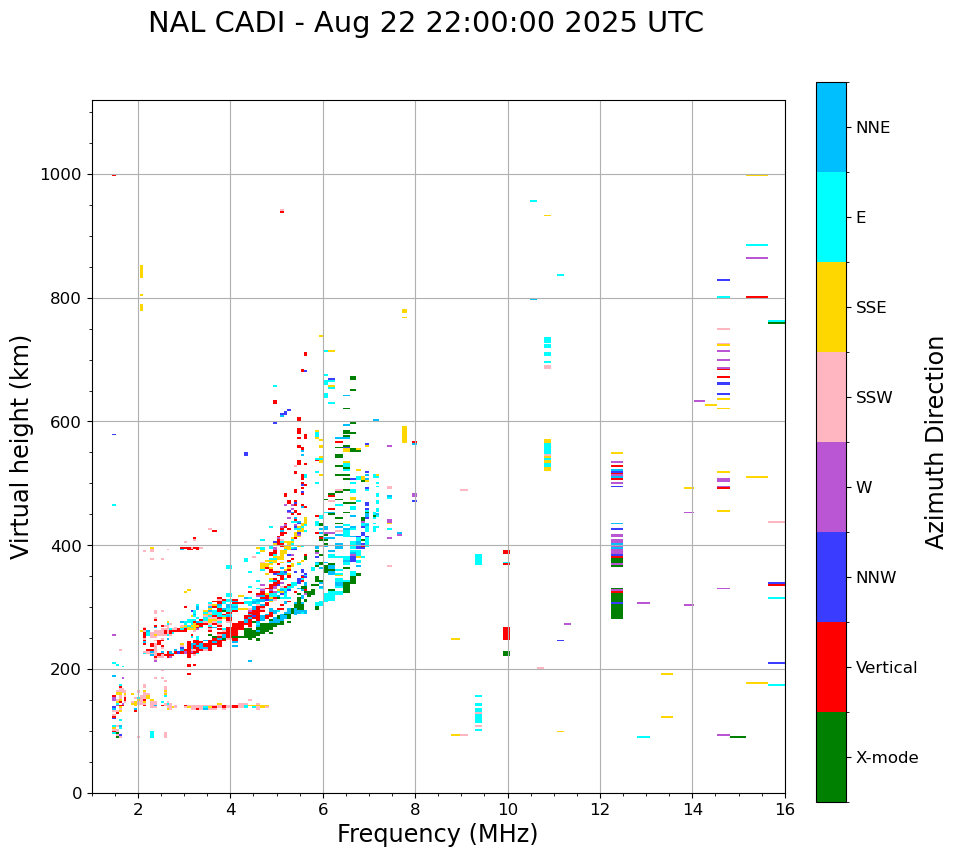 NAL CADI - Aug 22 22:00:00 2025 UTC

Virtual height (km)

1000
800
600
400
200
0

2
4
6
8
10
12
14
16

Frequency (MHz)

NNE
E
SSE
SSW
W
NNW
Vertical
X-mode

Azimuth Direction